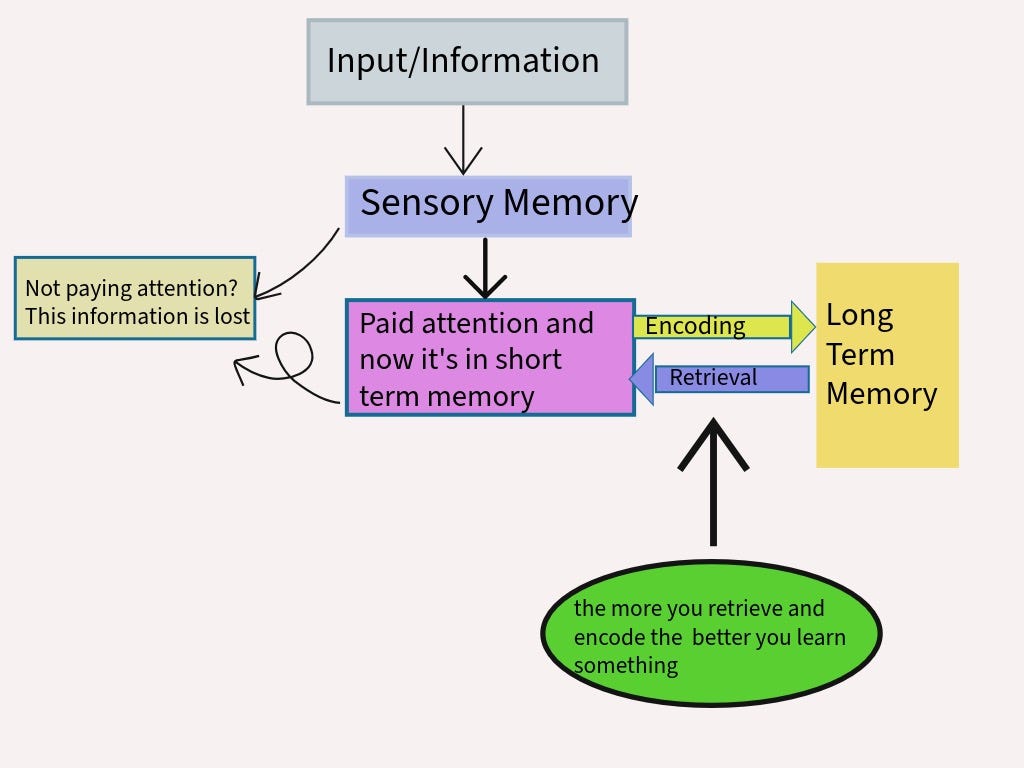 Input/Information

Sensory Memory

Not paying attention? This information is lost

Paid attention and now it's in short term memory

Encoding

Retrieval

Long Term Memory

the more you retrieve and encode the better you learn something